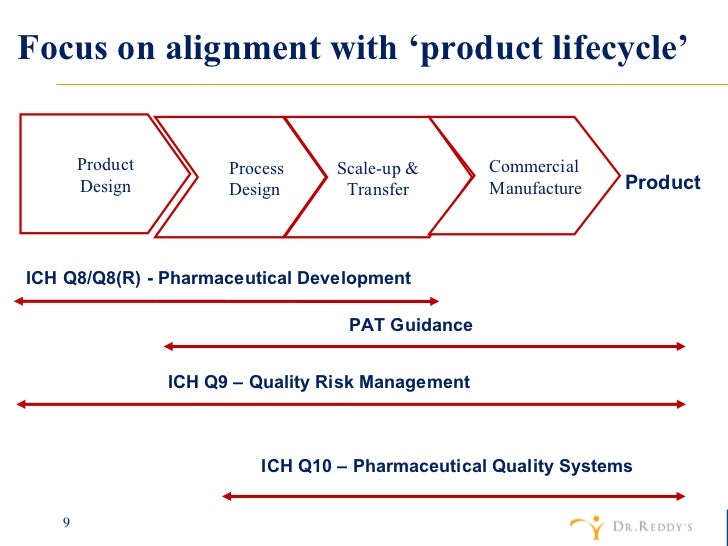 Focus on alignment with ‘product lifecycle’

Product Design

Process Design

Scale-up & Transfer

Commercial Manufacture

Product

ICH Q8/Q8(R) - Pharmaceutical Development

PAT Guidance

ICH Q9 – Quality Risk Management

ICH Q10 – Pharmaceutical Quality Systems

9

DR.REDDY'S